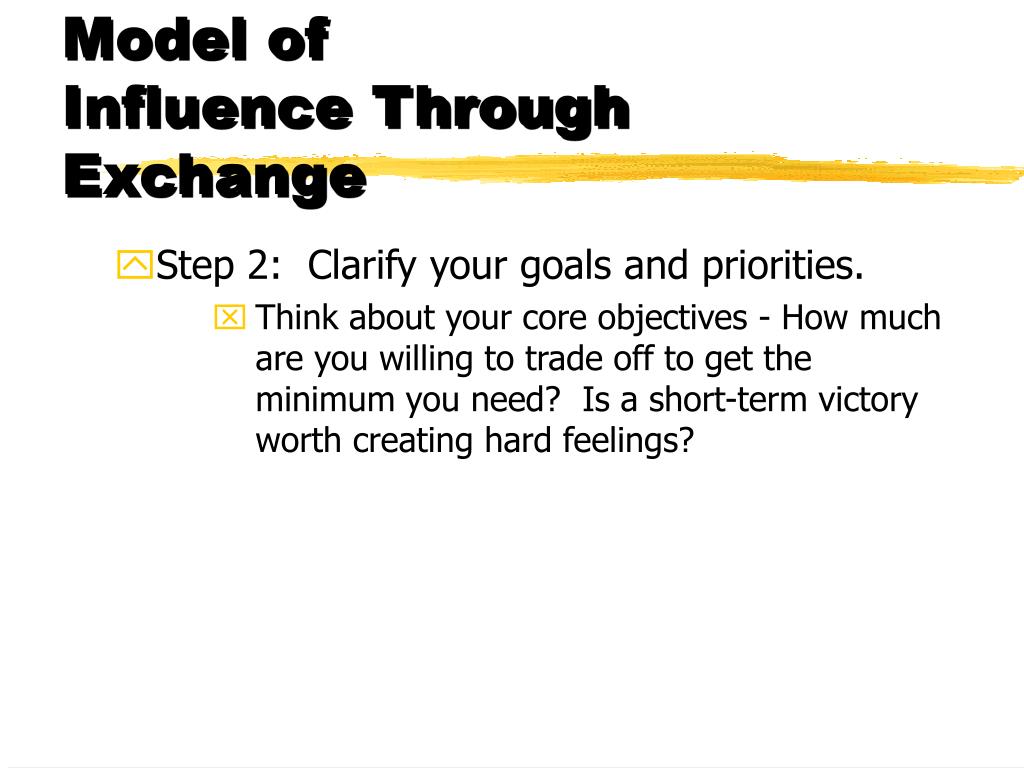 Model of
Influence Through
Exchange

Step 2: Clarify your goals and priorities.

Think about your core objectives - How much are you willing to trade off to get the minimum you need? Is a short-term victory worth creating hard feelings?